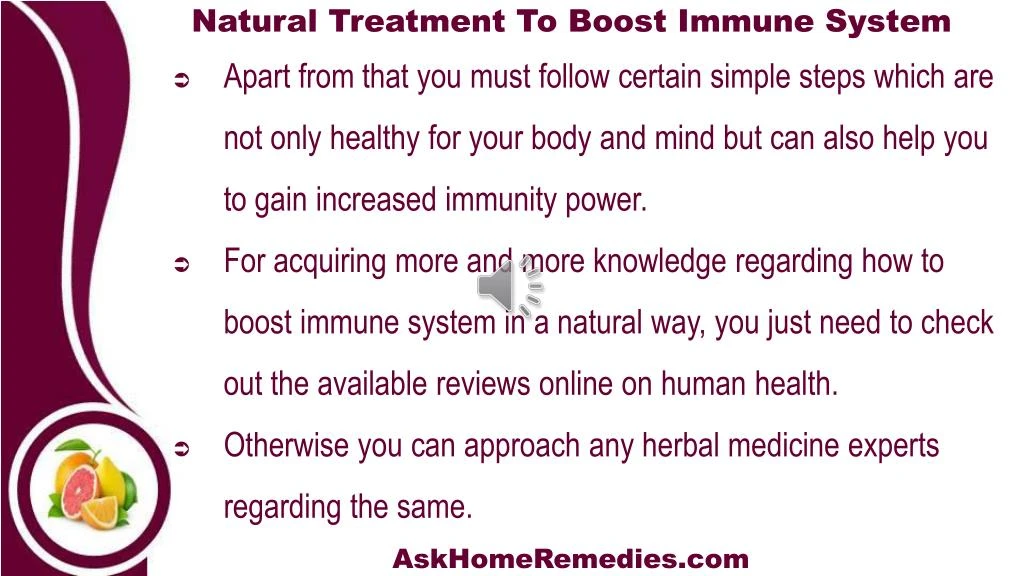 Natural Treatment To Boost Immune System

➲ Apart from that you must follow certain simple steps which are not only healthy for your body and mind but can also help you to gain increased immunity power.

➲ For acquiring more and more knowledge regarding how to boost immune system in a natural way, you just need to check out the available reviews online on human health.

➲ Otherwise you can approach any herbal medicine experts regarding the same.

AskHomeRemedies.com